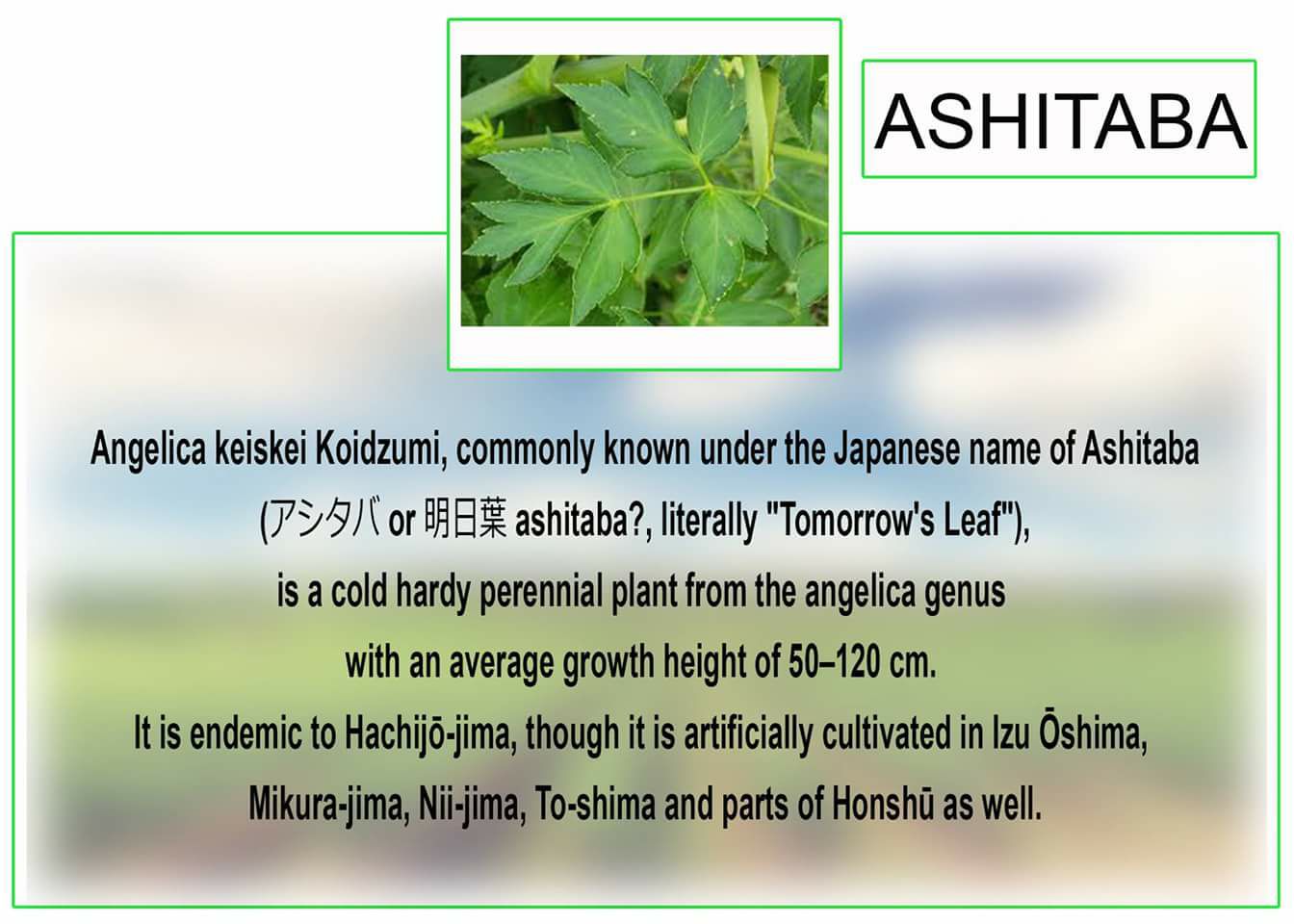 ASHITABA

Angelica keiskei Koidzumi, commonly known under the Japanese name of Ashitaba (アシタバ or 明日葉 ashitaba?, literally "Tomorrow's Leaf"), is a cold hardy perennial plant from the angelica genus with an average growth height of 50–120 cm. It is endemic to Hachijō-jima, though it is artificially cultivated in Izu Ōshima, Mikura-jima, Nii-jima, To-shima and parts of Honshū as well.